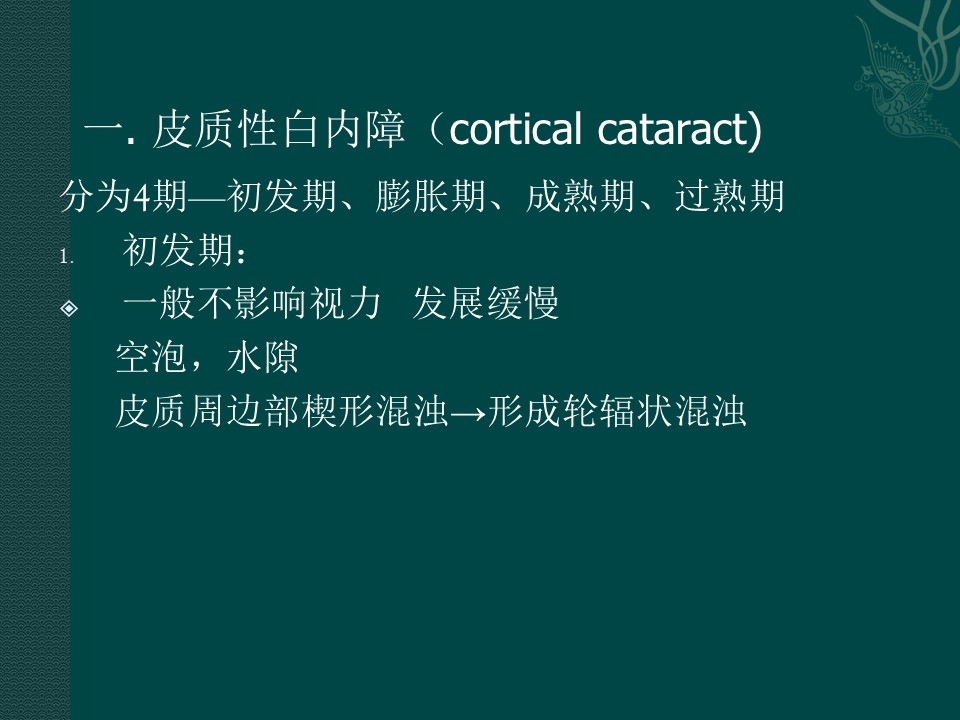 一. 皮质性白内障（cortical cataract)

分为4期—初发期、膨胀期、成熟期、过熟期

1. 初发期：

◈ 一般不影响视力 发展缓慢

空泡，水隙

皮质周边部楔形混浊→形成轮辐状混浊